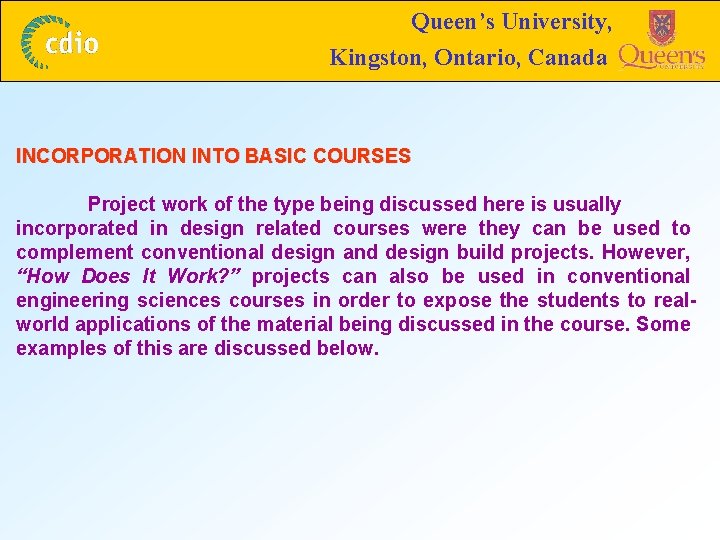 cdio

Queen's University,
Kingston, Ontario, Canada

Queen's
UNIVERSITY

INCORPORATION INTO BASIC COURSES

Project work of the type being discussed here is usually incorporated in design related courses were they can be used to complement conventional design and design build projects. However, "How Does It Work?" projects can also be used in conventional engineering sciences courses in order to expose the students to real-world applications of the material being discussed in the course. Some examples of this are discussed below.